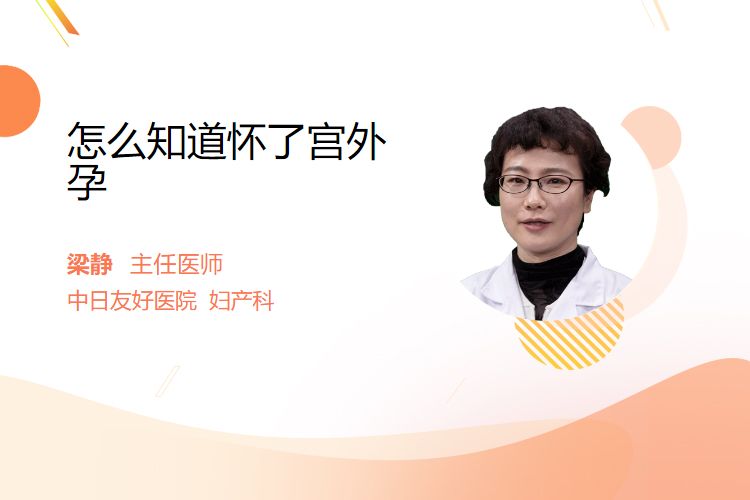 怎么知道怀了宫外孕

梁静 主任医师

中日友好医院 妇产科